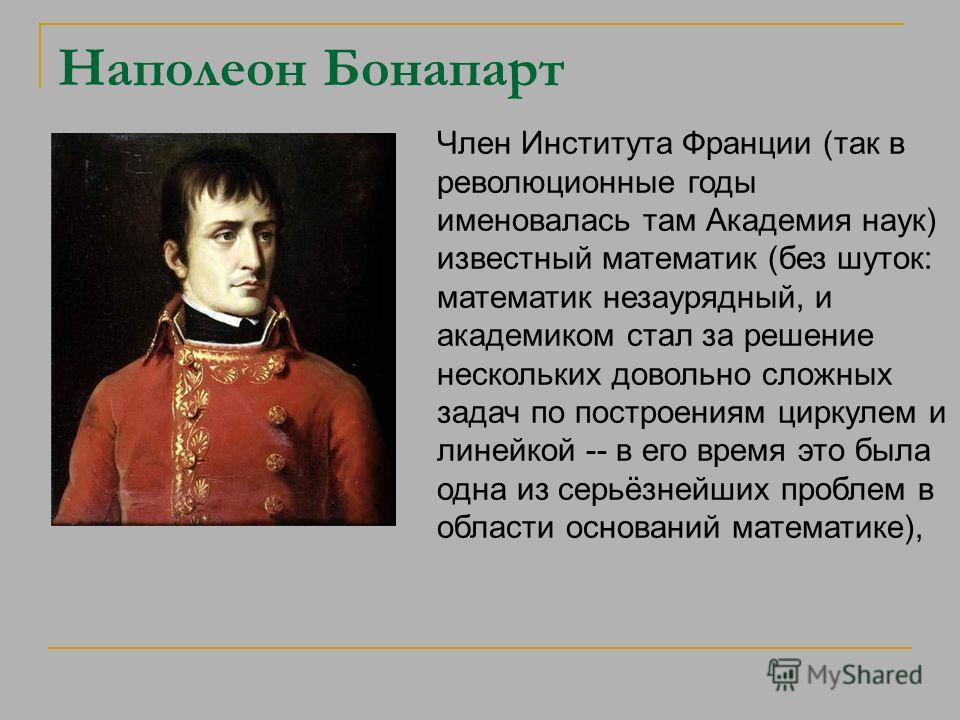 Наполеон Бонапарт

Член Института Франции (так в революционные годы именовалась там Академия наук) известный математик (без шуток: математик незаурядный, и академиком стал за решение нескольких довольно сложных задач по построениям циркулем и линейкой -- в его время это была одна из серьёзнейших проблем в области оснований математике),

MyShared